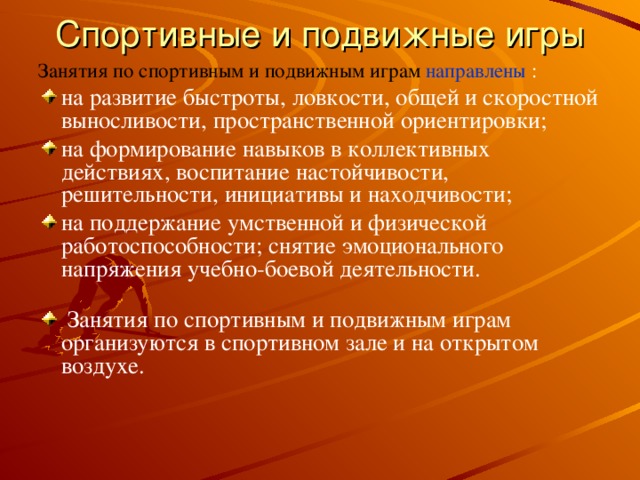 Спортивные и подвижные игры

Занятия по спортивным и подвижным играм направлены :

на развитие быстроты, ловкости, общей и скоростной выносливости, пространственной ориентировки;

на формирование навыков в коллективных действиях, воспитание настойчивости, решительности, инициативы и находчивости;

на поддержание умственной и физической работоспособности; снятие эмоционального напряжения учебно-боевой деятельности.

Занятия по спортивным и подвижным играм организуются в спортивном зале и на открытом воздухе.